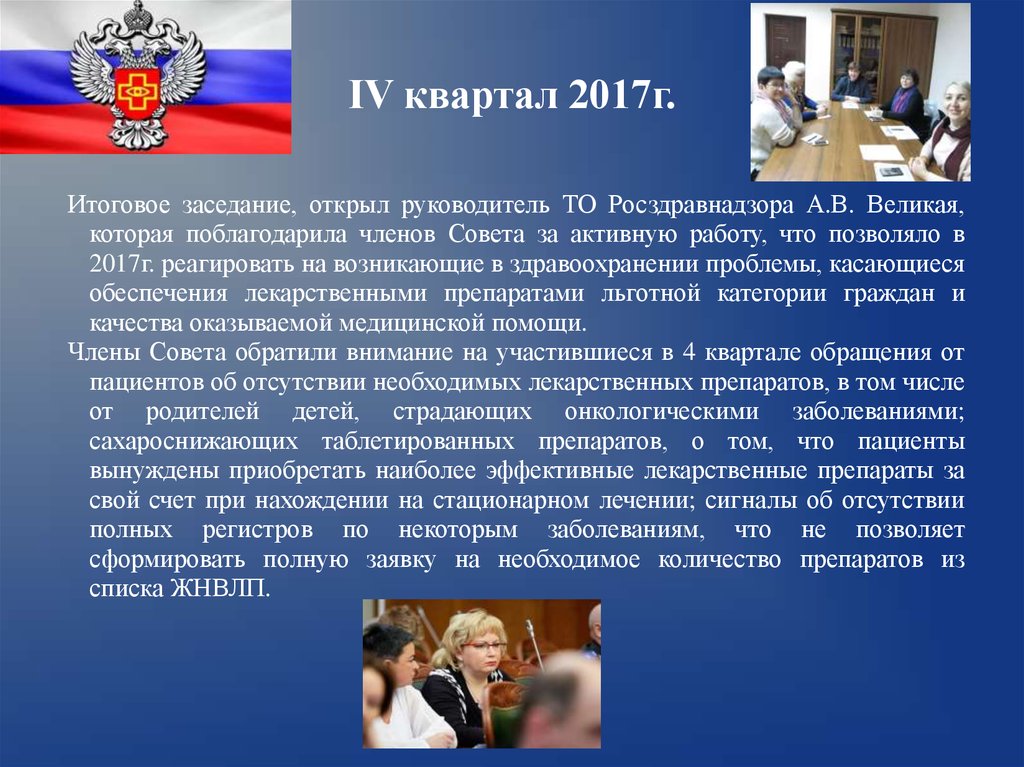 IV квартал 2017г.

Итоговое заседание, открыл руководитель ТО Росздравнадзора А.В. Великая, которая поблагодарила членов Совета за активную работу, что позволяло в 2017г. реагировать на возникающие в здравоохранении проблемы, касающиеся обеспечения лекарственными препаратами льготной категории граждан и качества оказываемой медицинской помощи.

Члены Совета обратили внимание на участившиеся в 4 квартале обращения от пациентов об отсутствии необходимых лекарственных препаратов, в том числе от родителей детей, страдающих онкологическими заболеваниями; сахароснижающих таблетированных препаратов, о том, что пациенты вынуждены приобретать наиболее эффективные лекарственные препараты за свой счет при нахождении на стационарном лечении; сигналы об отсутствии полных регистров по некоторым заболеваниям, что не позволяет сформировать полную заявку на необходимое количество препаратов из списка ЖНВЛП.